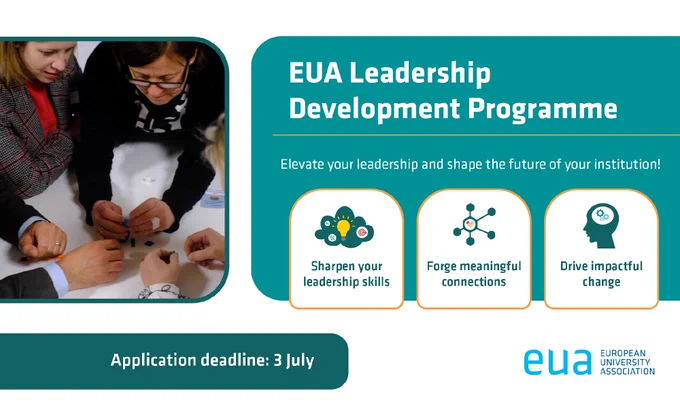 EUA Leadership Development Programme

Elevate your leadership and shape the future of your institution!

Sharpen your leadership skills

Forge meaningful connections

Drive impactful change

Application deadline: 3 July

eua EUROPEAN UNIVERSITY ASSOCIATION